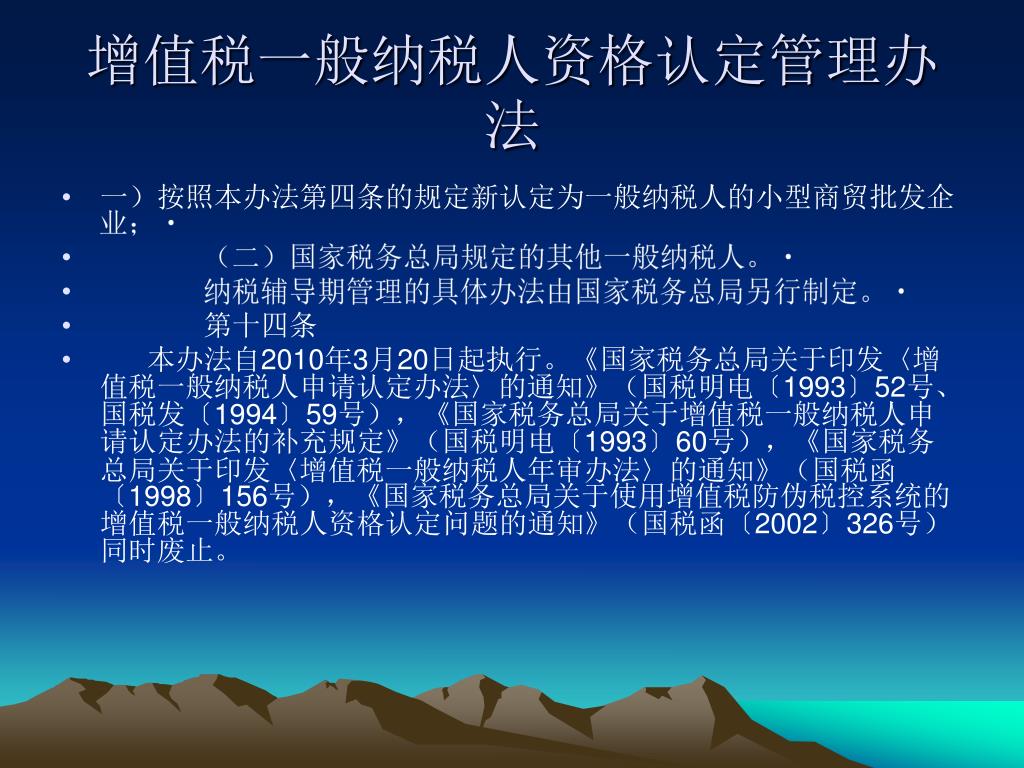 增值税一般纳税人资格认定管理办法

• 一）按照本办法第四条的规定新认定为一般纳税人的小型商贸批发企业；·
• （二）国家税务总局规定的其他一般纳税人。·
• 纳税辅导期管理的具体办法由国家税务总局另行制定。·
• 第十四条
• 本办法自2010年3月20日起执行。《国家税务总局关于印发〈增值税一般纳税人申请认定办法〉的通知》（国税明电〔1993〕52号、国税发〔1994〕59号），《国家税务总局关于增值税一般纳税人申请认定办法的补充规定》（国税明电〔1993〕60号），《国家税务总局关于印发〈增值税一般纳税人年审办法〉的通知》（国税函〔1998〕156号），《国家税务总局关于使用增值税防伪税控系统的增值税一般纳税人资格认定问题的通知》（国税函〔2002〕326号）同时废止。